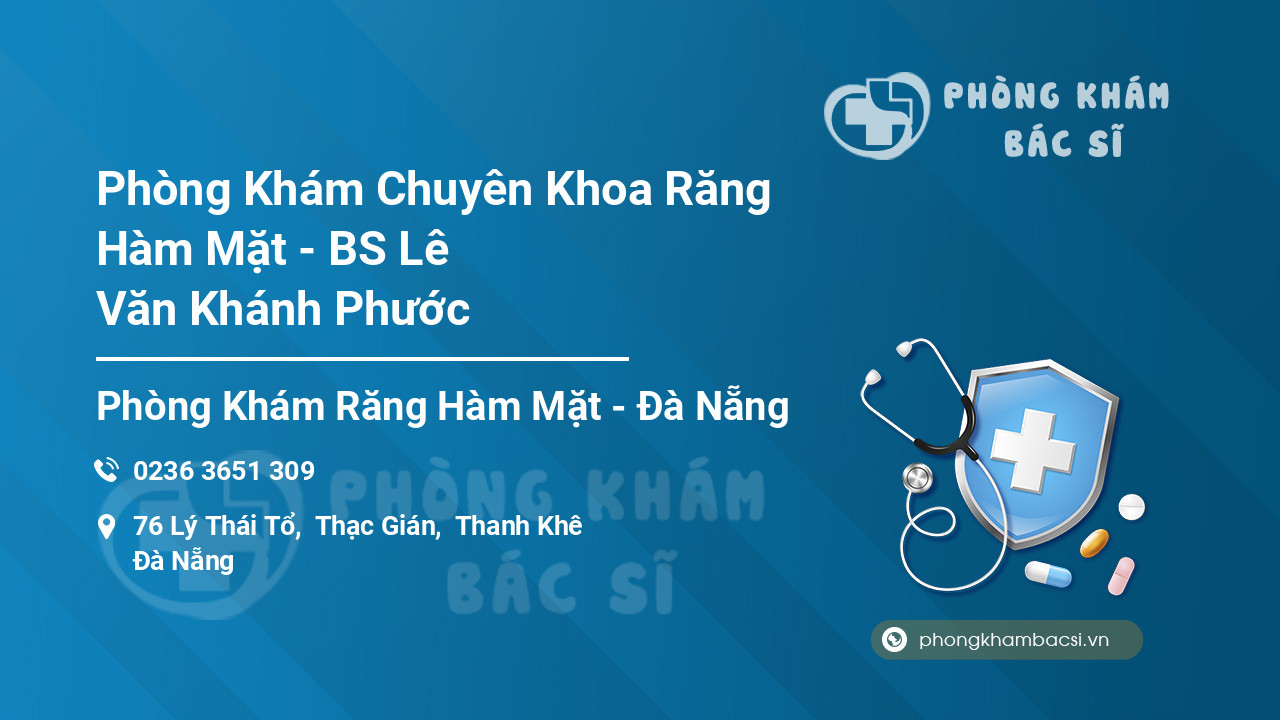 PHÒNG KHÁM BÁC SĨ

Phòng Khám Chuyên Khoa Răng Hàm Mặt - BS Lê Văn Khánh Phước

Phòng Khám Răng Hàm Mặt - Đà Nẵng

0236 3651 309

76 Lý Thái Tổ, Thạc Gián, Thanh Khê Đà Nẵng

PHÒNG KHÁM BÁC SĨ

phongkhambacsi.vn